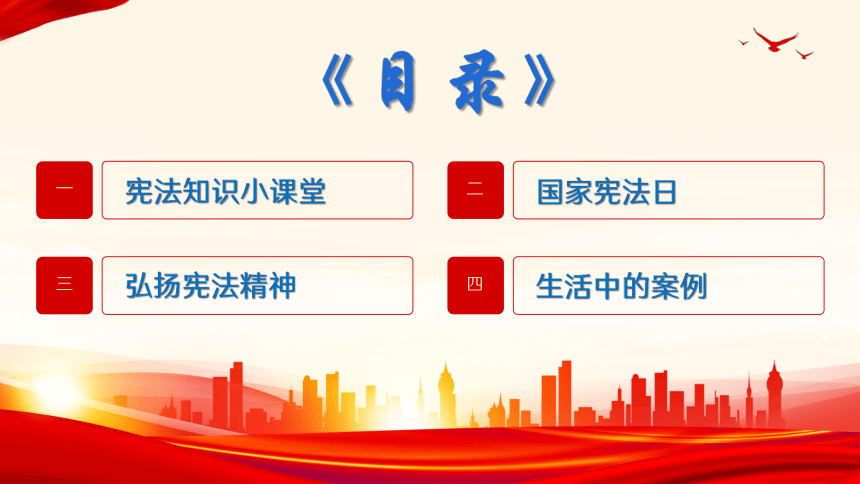 《目录》

一 宪法知识小课堂

二 国家宪法日

三 弘扬宪法精神

四 生活中的案例